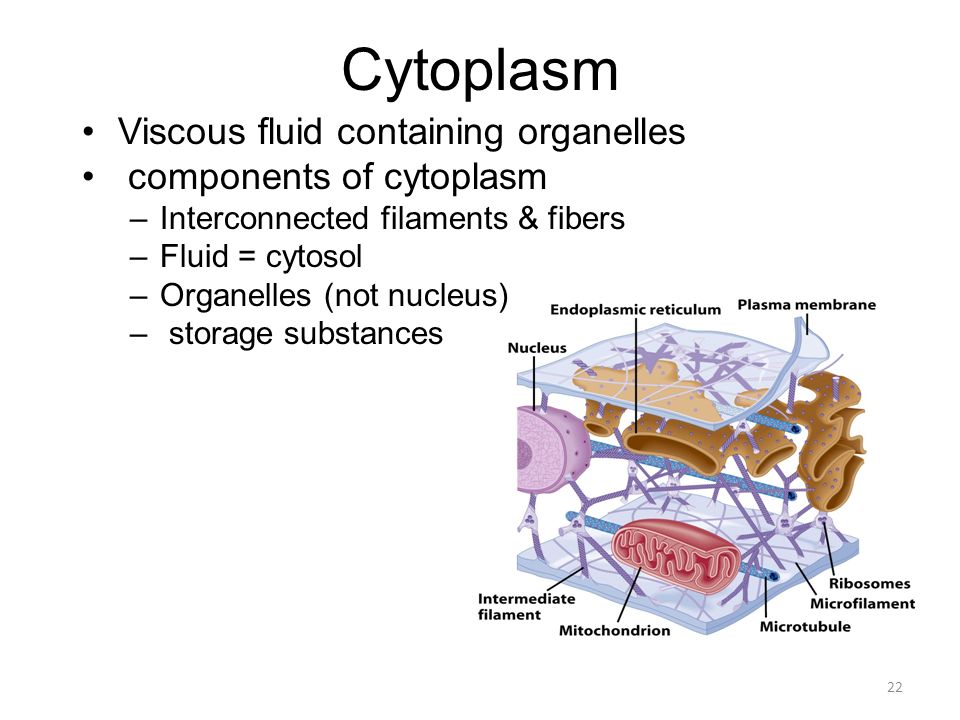 Cytoplasm

• Viscous fluid containing organelles
• components of cytoplasm
– Interconnected filaments & fibers
– Fluid = cytosol
– Organelles (not nucleus)
– storage substances

Endoplasmic reticulum
Plasma membrane
Nucleus
Ribosomes
Microfilament
Microtubule
Intermediate filament
Mitochondrion

22